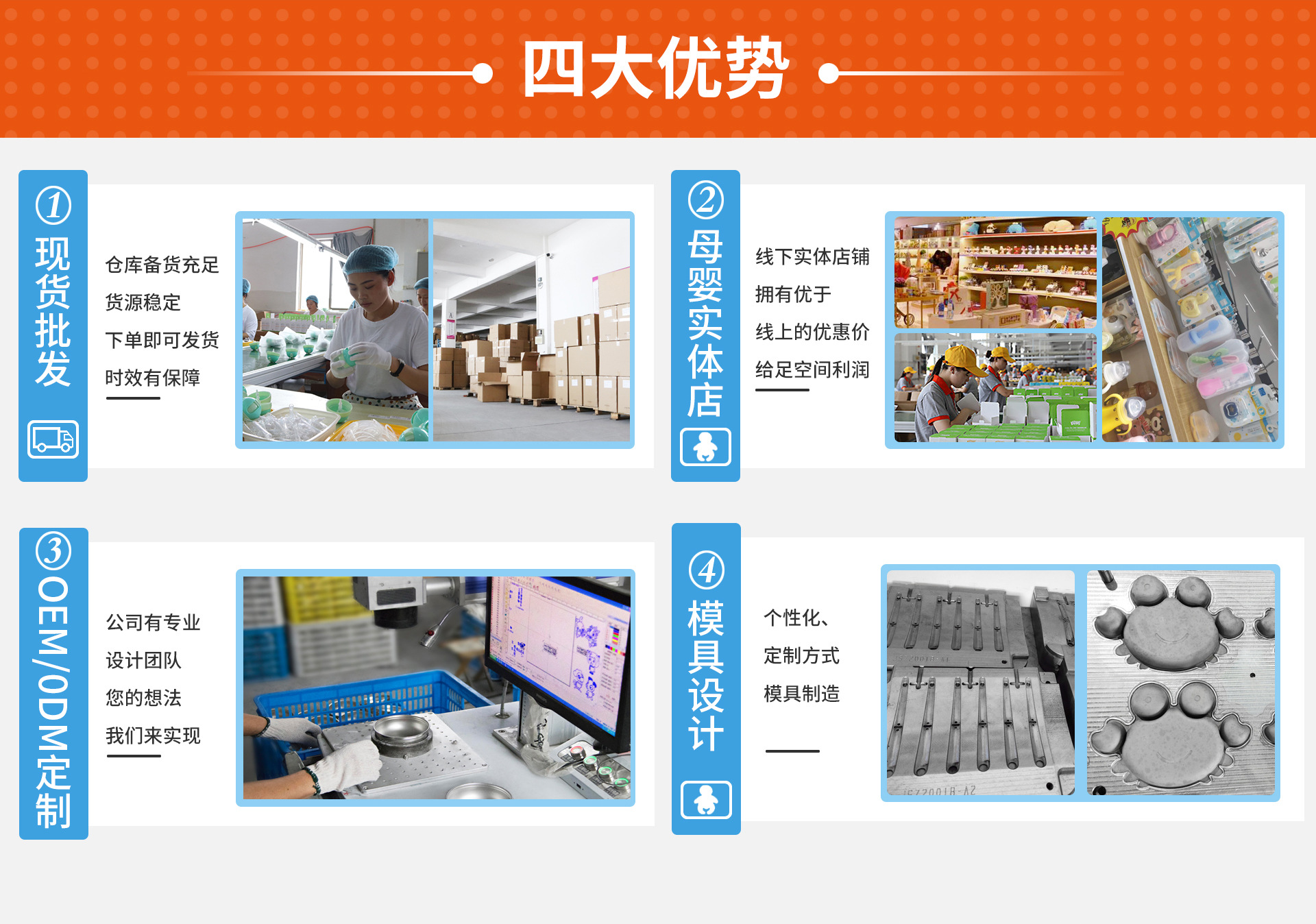 四大优势

①
现货批发

仓库备货充足
货源稳定
下单即可发货
时效有保障

②
母婴实体店

线下实体店铺
拥有优于
线上的优惠价
给足空间利润

③
OEM/ODM定制

公司有专业
设计团队
您的想法
我们来实现

④
模具设计

个性化、
定制方式
模具制造